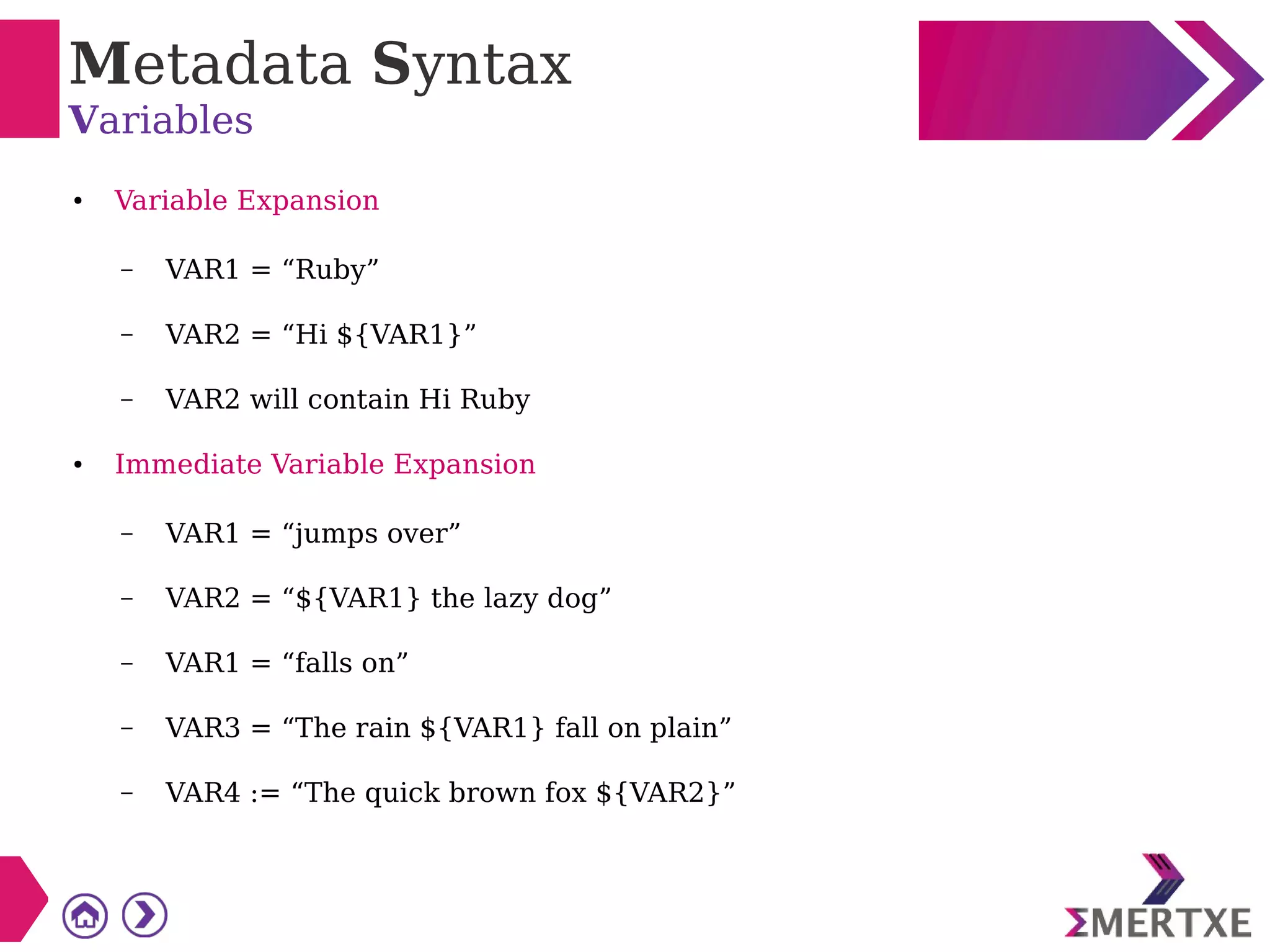 Metadata Syntax
Variables

• Variable Expansion

– VAR1 = “Ruby”

– VAR2 = “Hi ${VAR1}”

– VAR2 will contain Hi Ruby

• Immediate Variable Expansion

– VAR1 = “jumps over”

– VAR2 = “${VAR1} the lazy dog”

– VAR1 = “falls on”

– VAR3 = “The rain ${VAR1} fall on plain”

– VAR4 := “The quick brown fox ${VAR2}”

ΣMERTXE